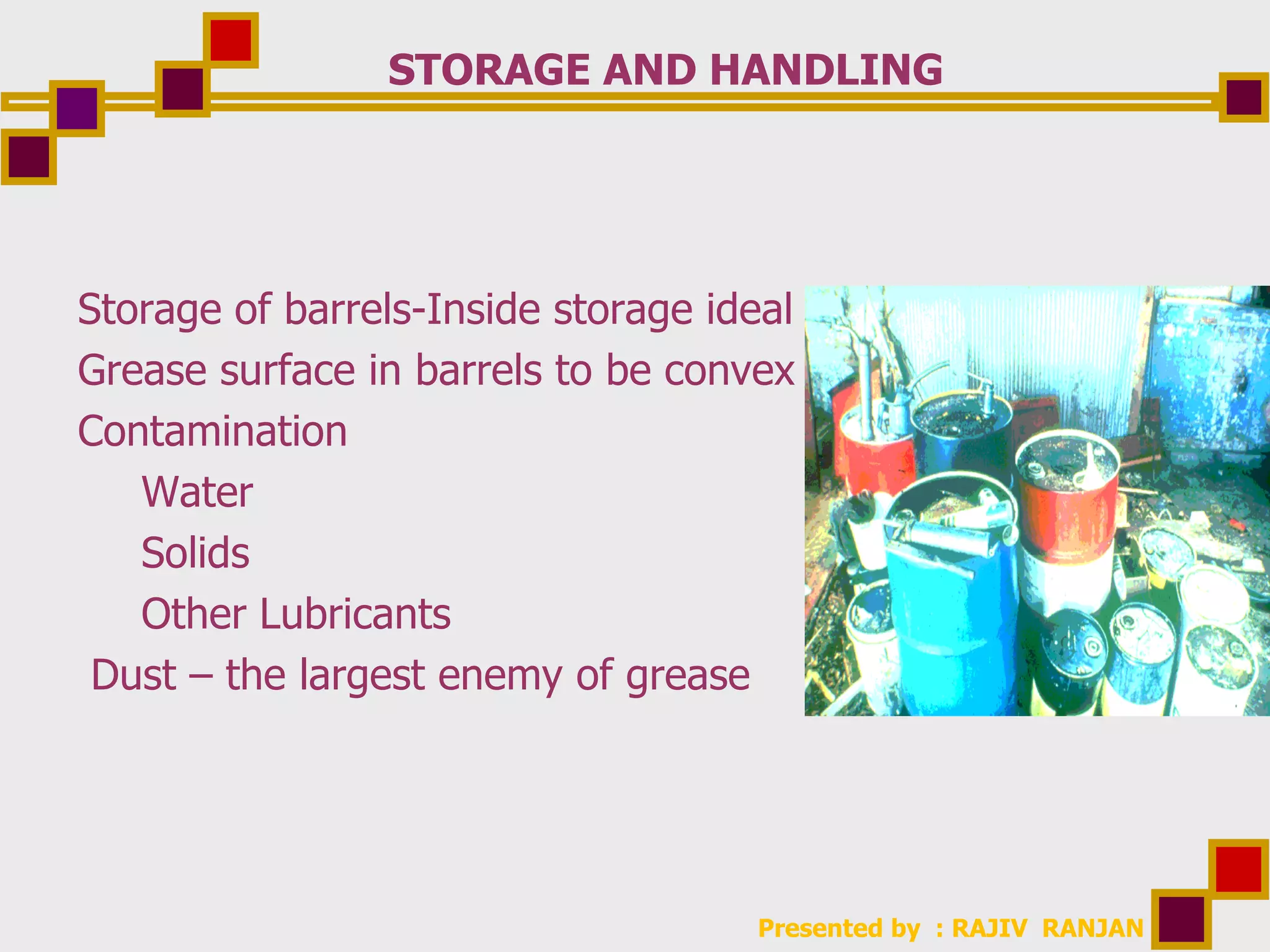 STORAGE AND HANDLING

Storage of barrels-Inside storage ideal

Grease surface in barrels to be convex

Contamination

Water

Solids

Other Lubricants

Dust – the largest enemy of grease

Presented by : RAJIV RANJAN